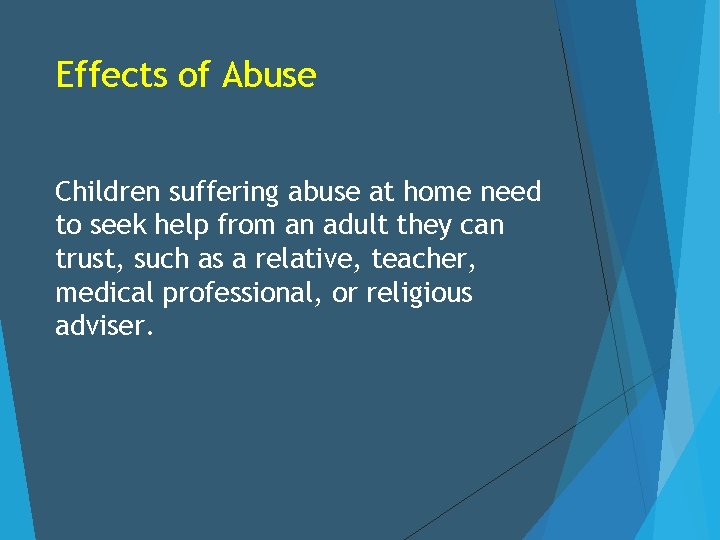 Effects of Abuse

Children suffering abuse at home need to seek help from an adult they can trust, such as a relative, teacher, medical professional, or religious adviser.